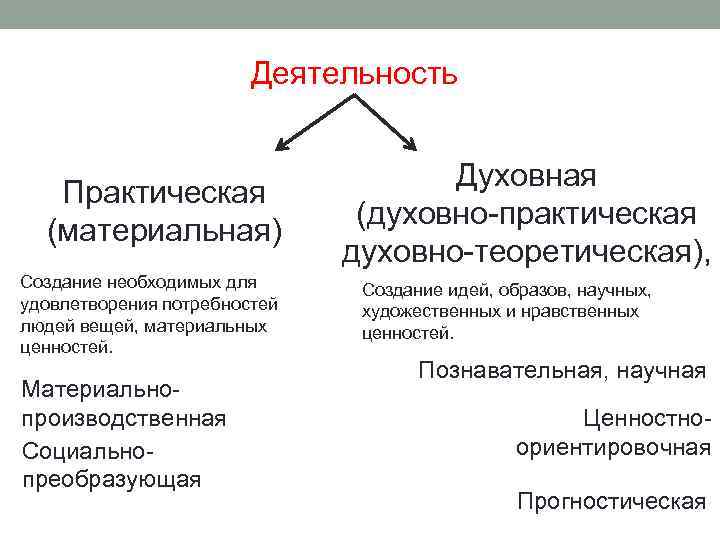 Деятельность

Практическая (материальная)

Создание необходимых для удовлетворения потребностей людей вещей, материальных ценностей.

Материально-производственная

Социально-преобразующая

Духовная (духовно-практическая духовно-теоретическая),

Создание идей, образов, научных, художественных и нравственных ценностей.

Познавательная, научная

Ценностно-ориентировочная

Прогностическая